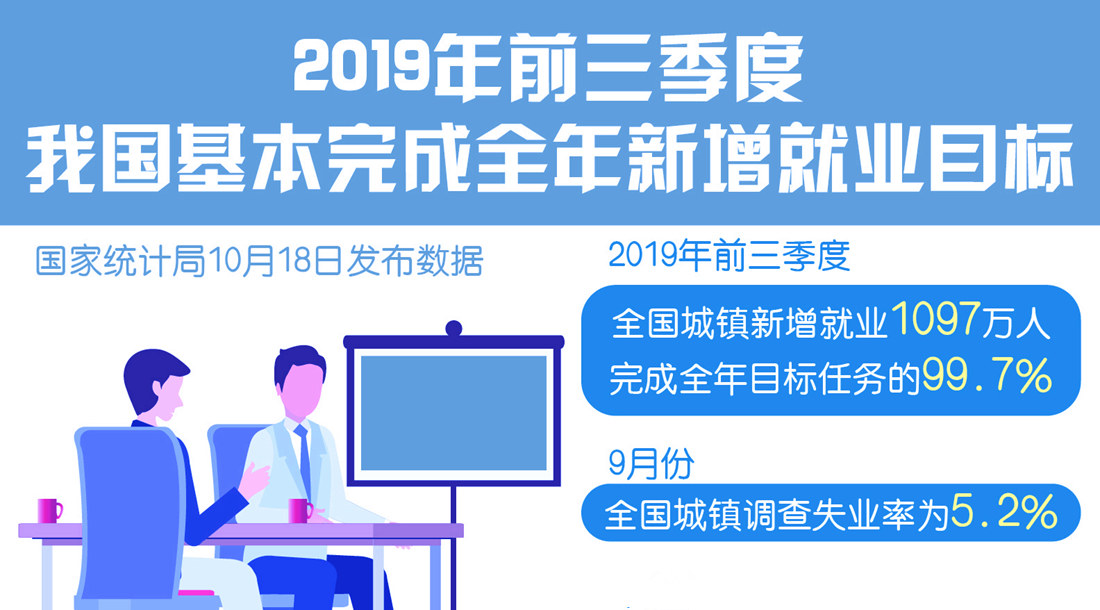 2019年前三季度
我国基本完成全年新增就业目标

国家统计局10月18日发布数据

2019年前三季度

全国城镇新增就业1097万人
完成全年目标任务的99.7%

9月份

全国城镇调查失业率为5.2%